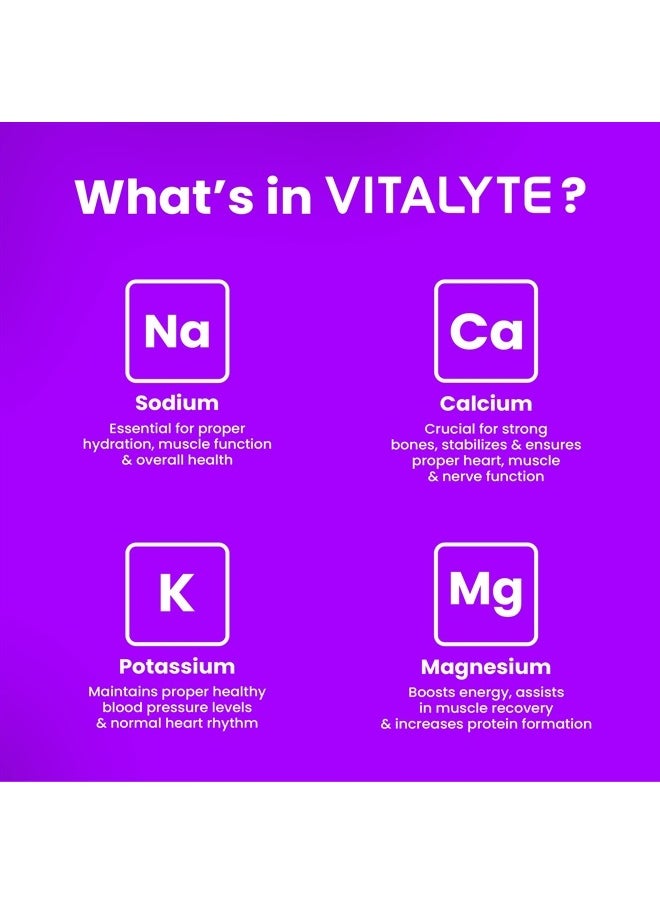 What's in VITALYTE ?

Na

Sodium

Essential for proper hydration, muscle function & overall health

Ca

Calcium

Crucial for strong bones, stabilizes & ensures proper heart, muscle & nerve function

K

Potassium

Maintains proper healthy blood pressure levels & normal heart rhythm

Mg

Magnesium

Boosts energy, assists in muscle recovery & increases protein formation